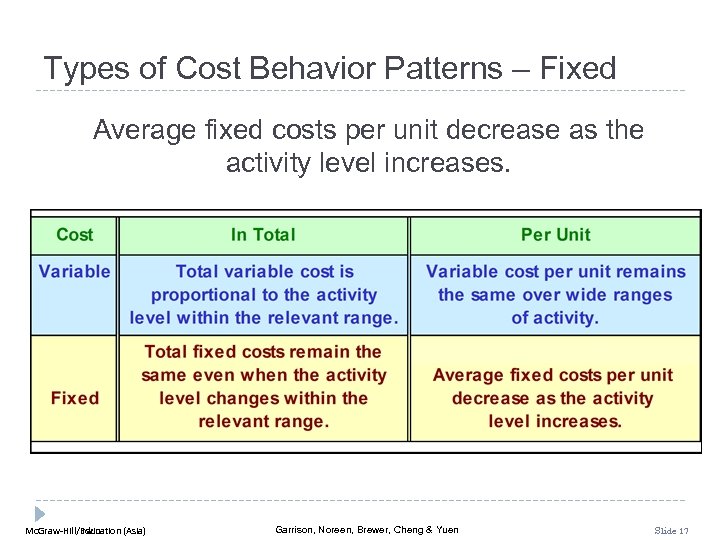 Types of Cost Behavior Patterns – Fixed

Average fixed costs per unit decrease as the activity level increases.

| Cost | In Total | Per Unit |
|---|---|---|
| Variable | Total variable cost is proportional to the activity level within the relevant range. | Variable cost per unit remains the same over wide ranges of activity. |
| Fixed | Total fixed costs remain the same even when the activity level changes within the relevant range. | Average fixed costs per unit decrease as the activity level increases. |

McGraw-Hill/Education (Asia)

Garrison, Noreen, Brewer, Cheng & Yuen

Slide 17